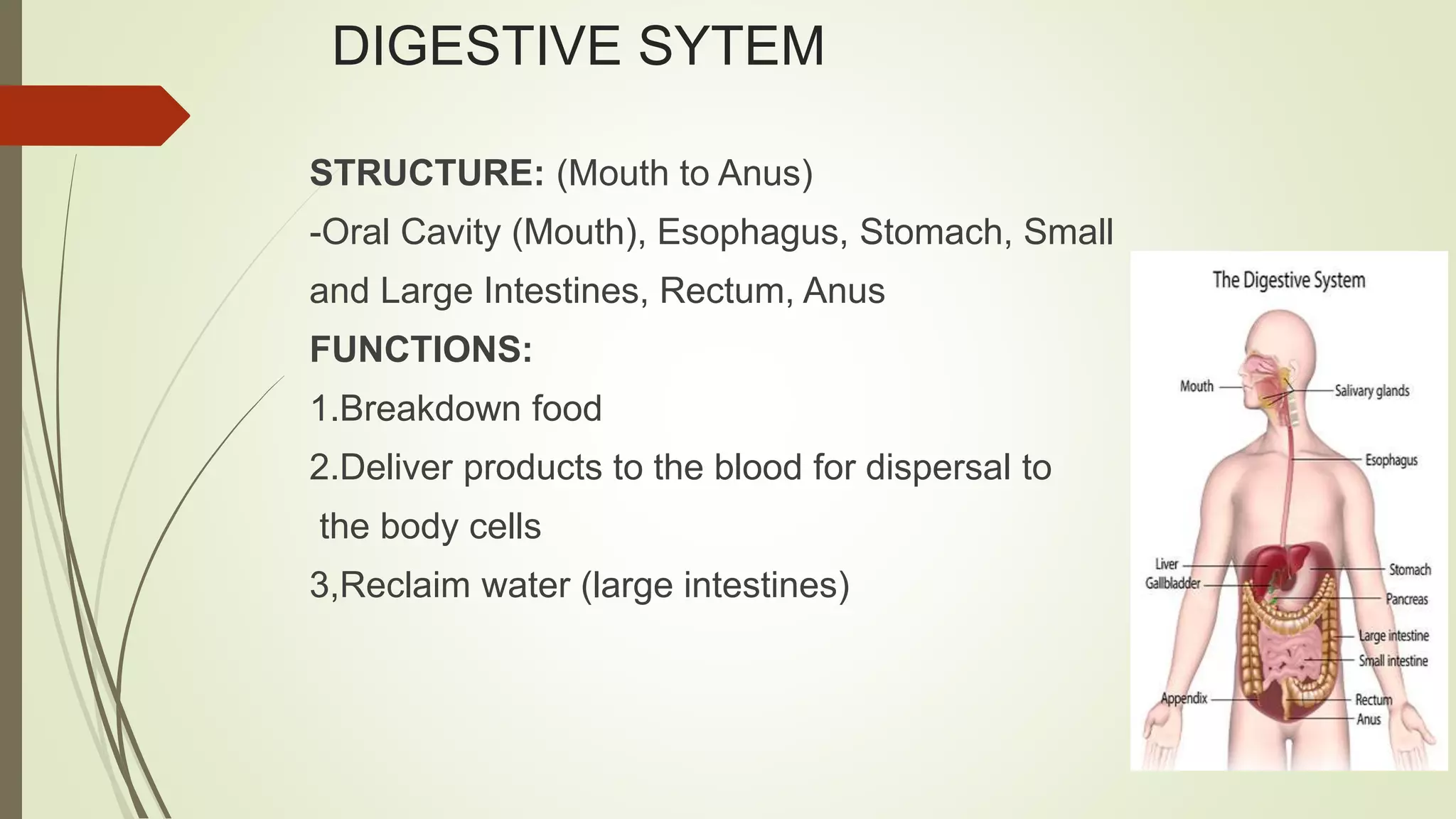 DIGESTIVE SYTEM

STRUCTURE: (Mouth to Anus)

-Oral Cavity (Mouth), Esophagus, Stomach, Small and Large Intestines, Rectum, Anus

FUNCTIONS:

1.Breakdown food

2.Deliver products to the blood for dispersal to the body cells

3,Reclaim water (large intestines)

The Digestive System

Mouth
Salivary glands
Esophagus
Liver
Gallbladder
Stomach
Pancreas
Large intestine
Small intestine
Appendix
Rectum
Anus